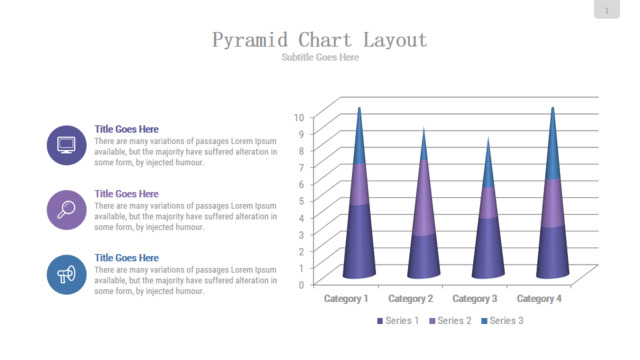 1

Pyramid Chart Layout
Subtitle Goes Here

Title Goes Here
There are many variations of passages Lorem Ipsum available, but the majority have suffered alteration in some form, by injected humour.

Title Goes Here
There are many variations of passages Lorem Ipsum available, but the majority have suffered alteration in some form, by injected humour.

Title Goes Here
There are many variations of passages Lorem Ipsum available, but the majority have suffered alteration in some form, by injected humour.

10
9
8
7
6
5
4
3
2
1
0

Category 1
Category 2
Category 3
Category 4

Series 1
Series 2
Series 3